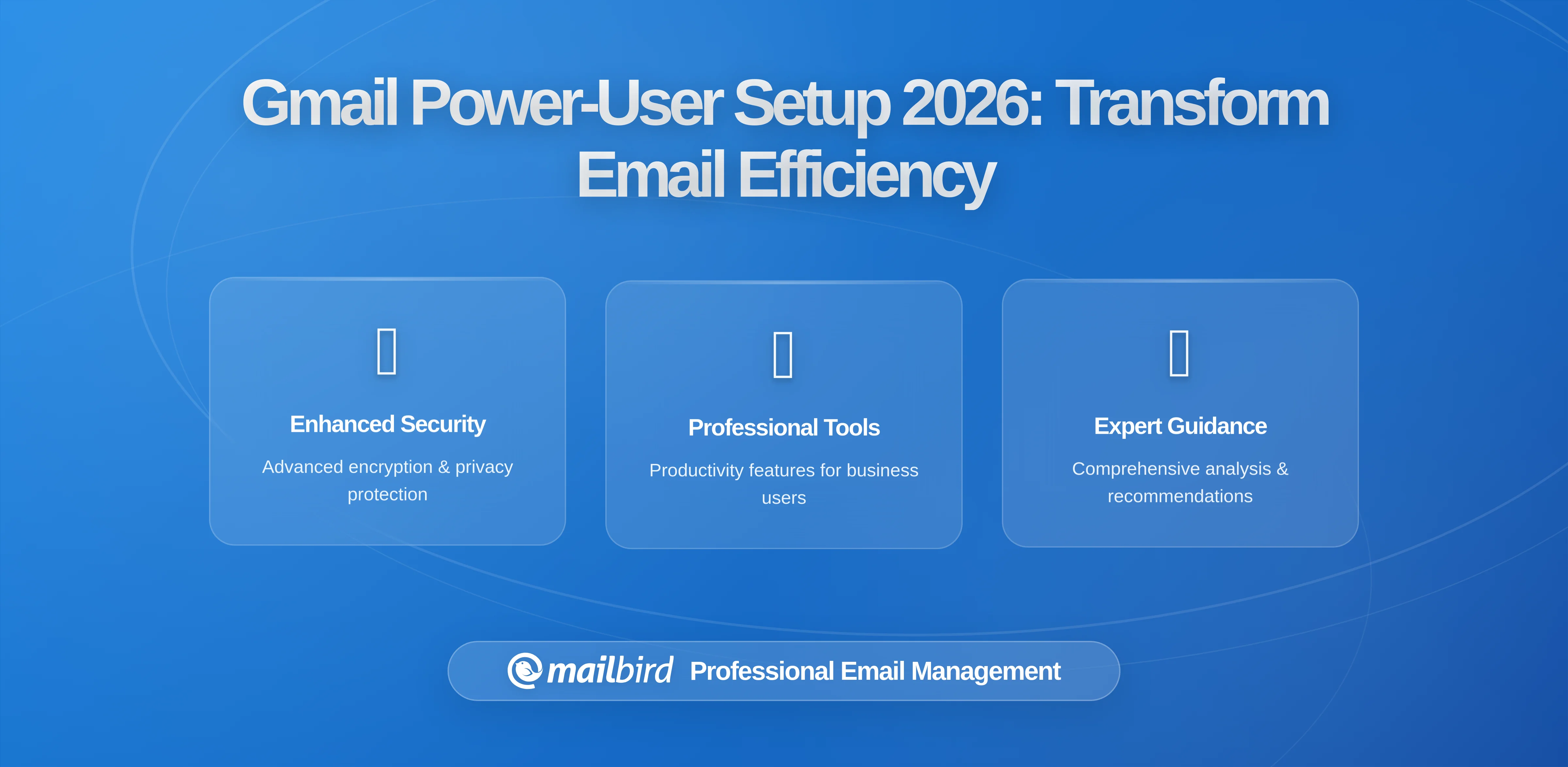 Gmail Power-User Setup 2026: Transform Email Efficiency

Enhanced Security

Advanced encryption & privacy protection

Professional Tools

Productivity features for business users

Expert Guidance

Comprehensive analysis & recommendations

mailbird Professional Email Management